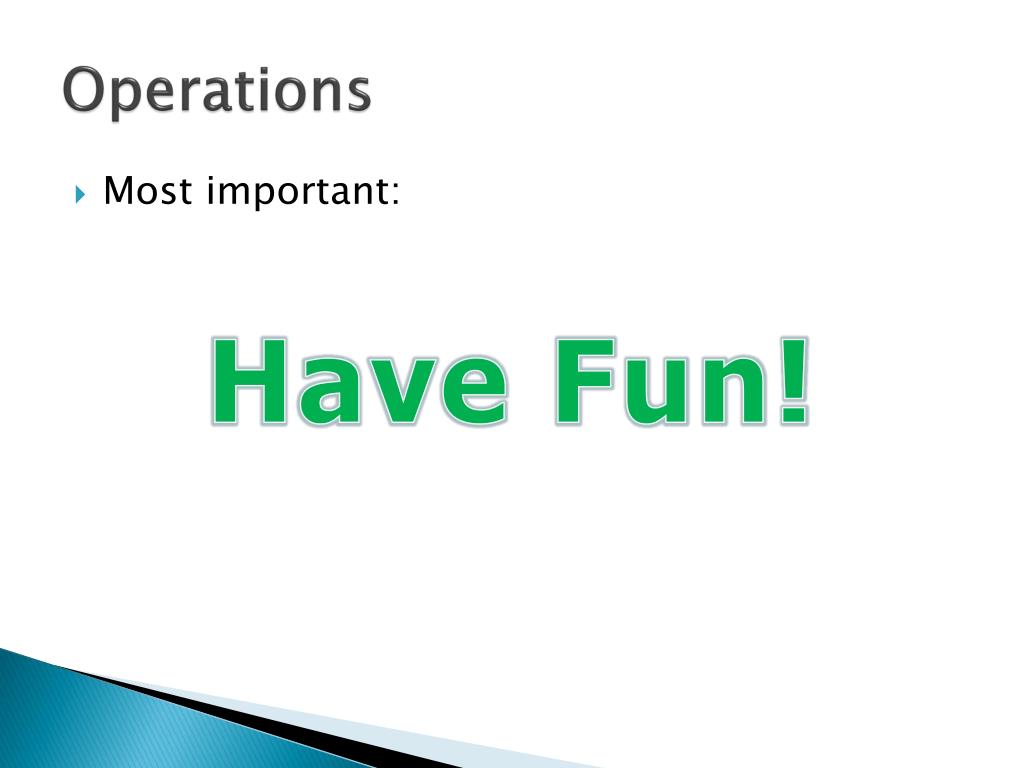 Operations

Most important:

Have Fun!